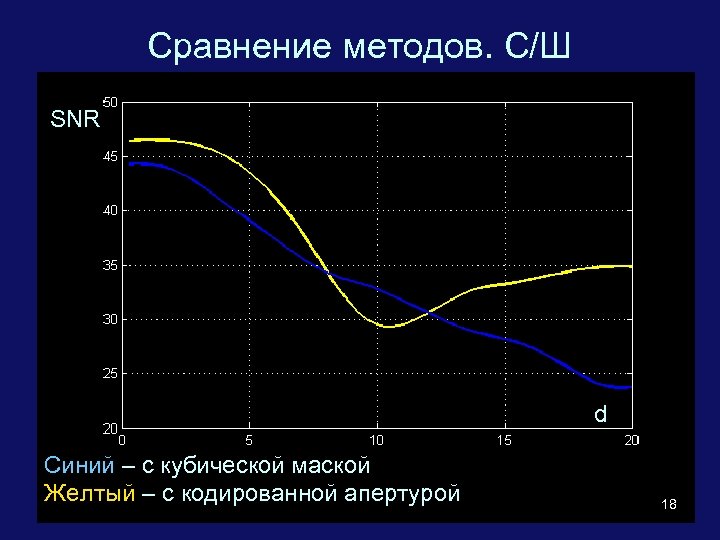 Сравнение методов. С/Ш

SNR

50
45
40
35
30
25
20

0
5
10
15
20

d

Синий – с кубической маской
Желтый – с кодированной апертурой

18